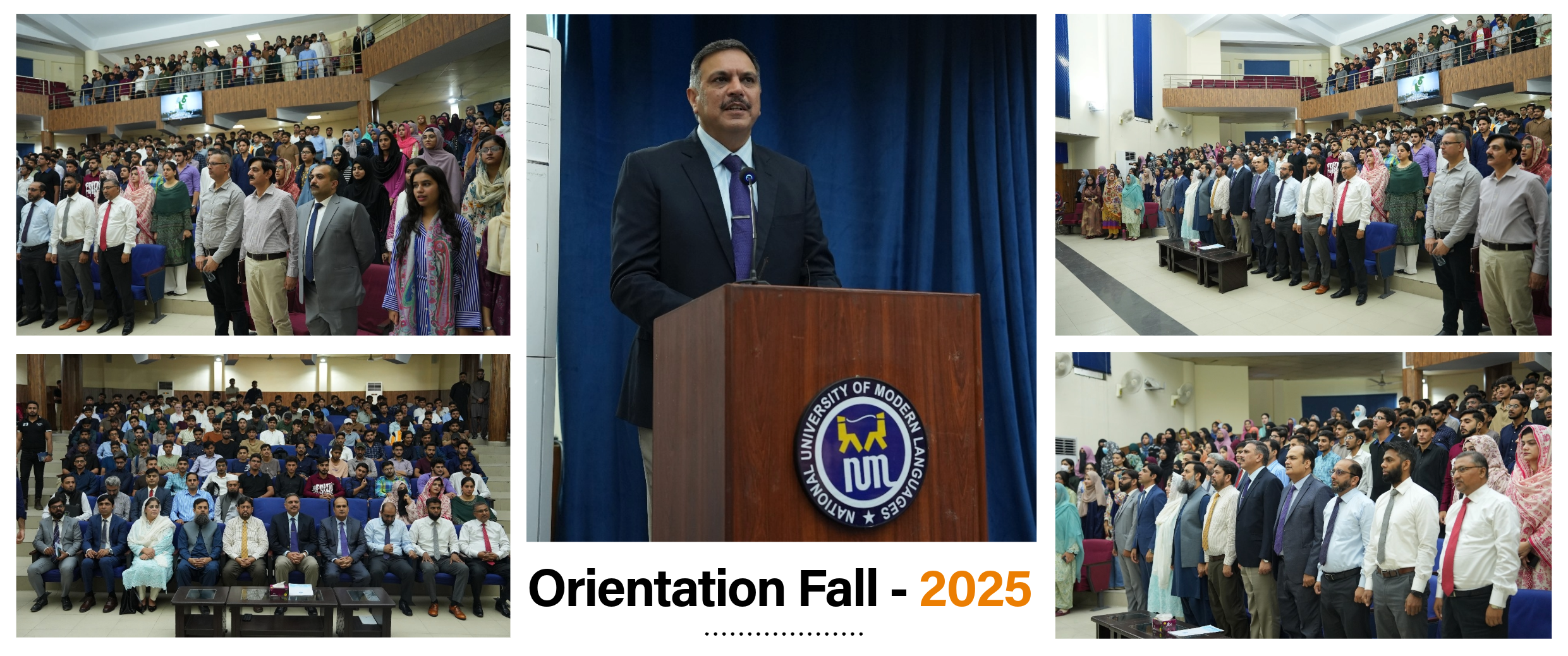 NATIONAL UNIVERSITY OF MODERN LANGUAGES
NUML

Orientation Fall - 2025